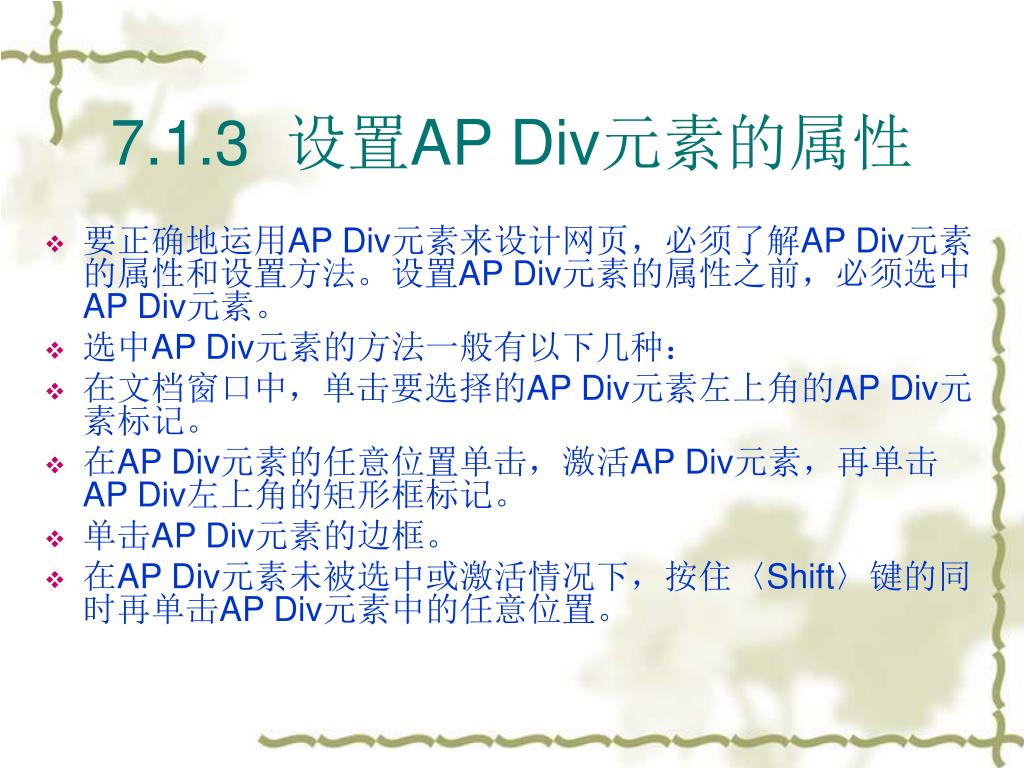 7.1.3 设置AP Div元素的属性

❖ 要正确地运用AP Div元素来设计网页，必须了解AP Div元素的属性和设置方法。设置AP Div元素的属性之前，必须选中AP Div元素。

❖ 选中AP Div元素的方法一般有以下几种：

❖ 在文档窗口中，单击要选择的AP Div元素左上角的AP Div元素标记。

❖ 在AP Div元素的任意位置单击，激活AP Div元素，再单击AP Div左上角的矩形框标记。

❖ 单击AP Div元素的边框。

❖ 在AP Div元素未被选中或激活情况下，按住〈Shift〉键的同时再单击AP Div元素中的任意位置。